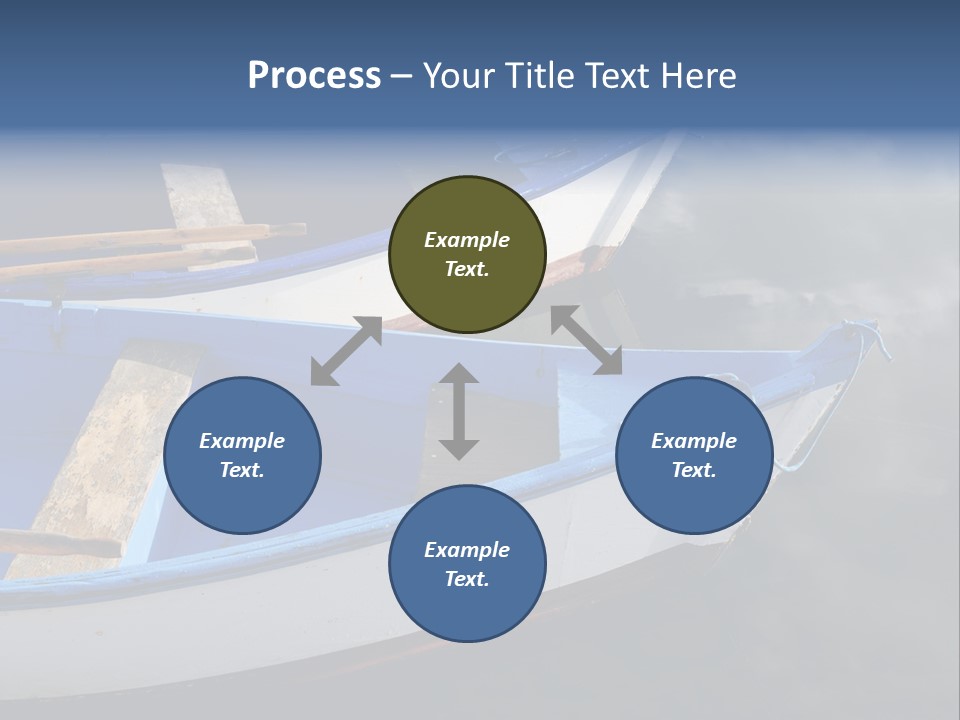 Process – Your Title Text Here

Example Text.

Example Text.

Example Text.

Example Text.